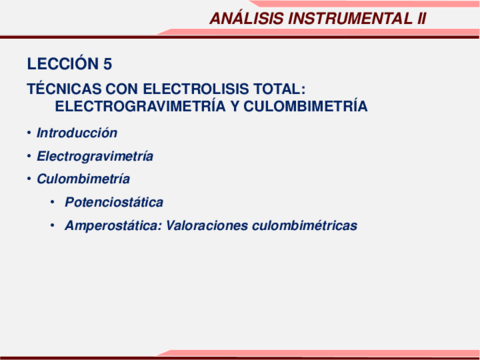 ANÁLISIS INSTRUMENTAL II

LECCIÓN 5

TÉCNICAS CON ELECTROLISIS TOTAL: ELECTROGRAVIMETRÍA Y CULOMBIMETRÍA

• Introducción
• Electrogravimetría
• Culombimetría
  • Potenciostática
  • Amperostática: Valoraciones culombimétricas